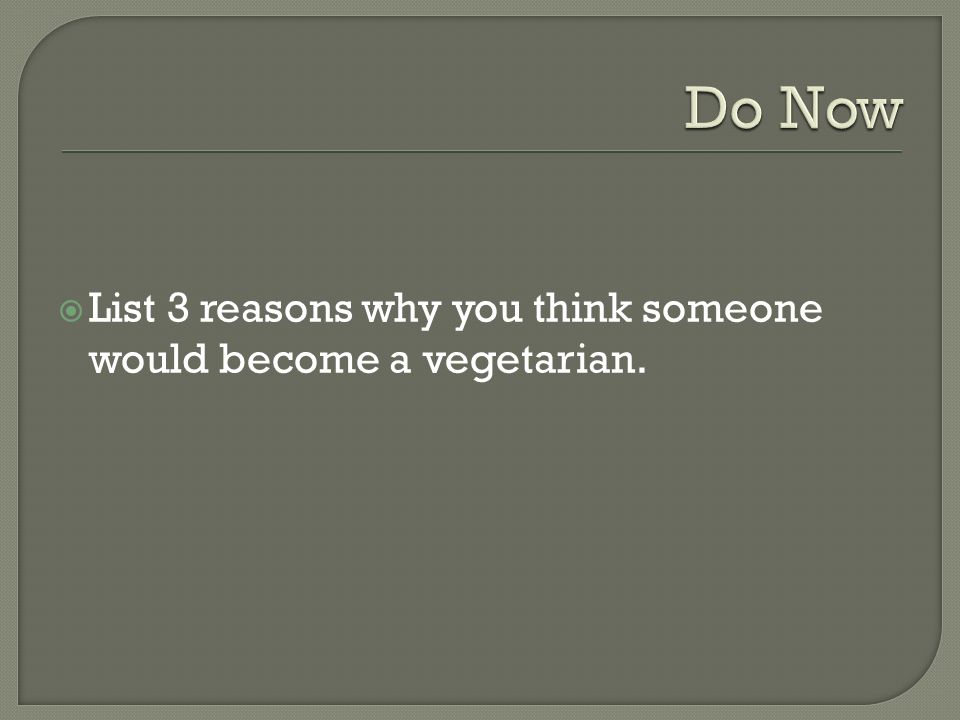 Do Now

List 3 reasons why you think someone would become a vegetarian.